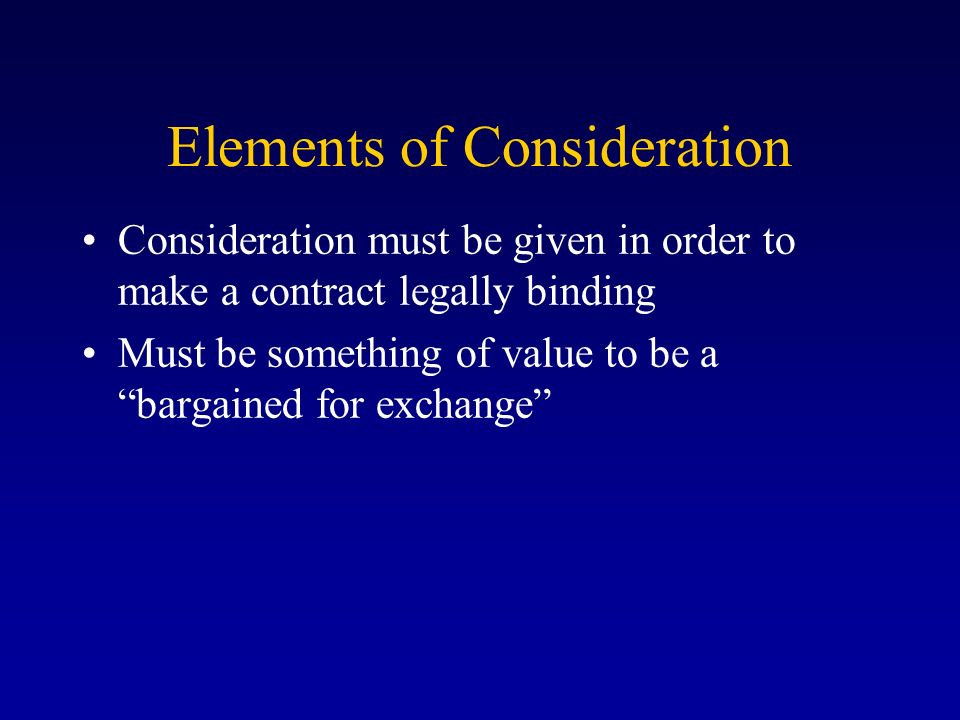 Elements of Consideration

• Consideration must be given in order to make a contract legally binding

• Must be something of value to be a “bargained for exchange”